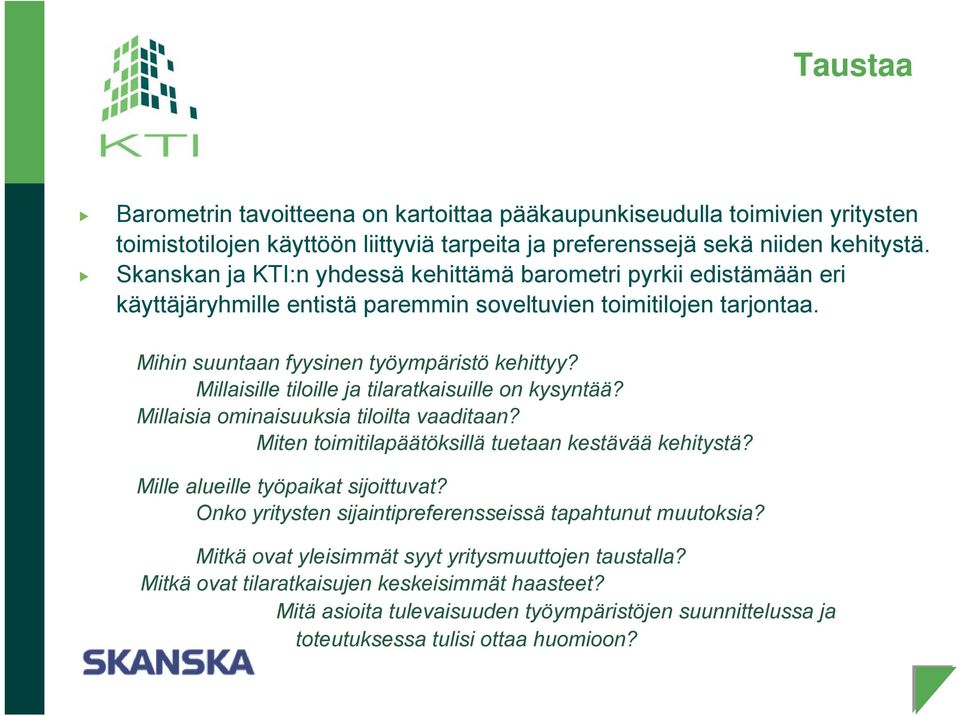 KTI

Taustaa

Barometrin tavoitteena on kartoittaa pääkaupunkiseudulla toimivien yritysten toimistotilojen käyttöön liittyviä tarpeita ja preferenssejä sekä niiden kehitystä.

Skanskan ja KTI:n yhdessä kehittämä barometri pyrkii edistämään eri käyttäjäryhmille entistä paremmin soveltuvien toimitilojen tarjontaa.

Mihin suuntaan fyysinen työympäristö kehittyy?
Millaisille tiloille ja tilaratkaisuille on kysyntää?
Millaisia ominaisuuksia tiloilta vaaditaan?
Miten toimitilapäätöksillä tuetaan kestävää kehitystä?

Mille alueille työpaikat sijoittuvat?
Onko yritysten sijaintipreferensseissä tapahtunut muutoksia?

Mitkä ovat yleisimmät syyt yritysmuuttojen taustalla?
Mitkä ovat tilaratkaisujen keskeisimmät haasteet?
Mitä asioita tulevaisuuden työympäristöjen suunnittelussa ja toteutuksessa tulisi ottaa huomioon?

SKANSKA